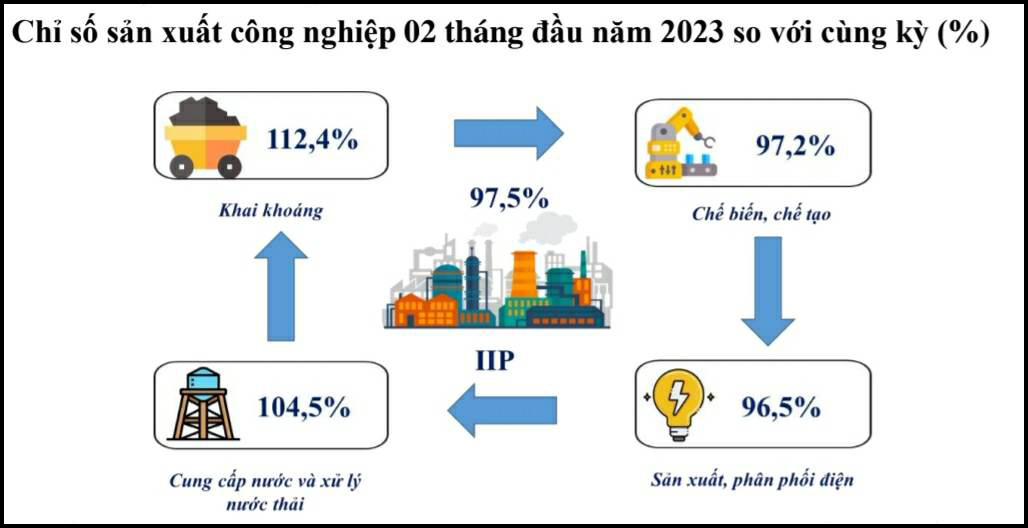 Chỉ số sản xuất công nghiệp 02 tháng đầu năm 2023 so với cùng kỳ (%)

112,4%

Khai khoáng

97,2%

Chế biến, chế tạo

97,5%

IIP

104,5%

Cung cấp nước và xử lý nước thải

96,5%

Sản xuất, phân phối điện